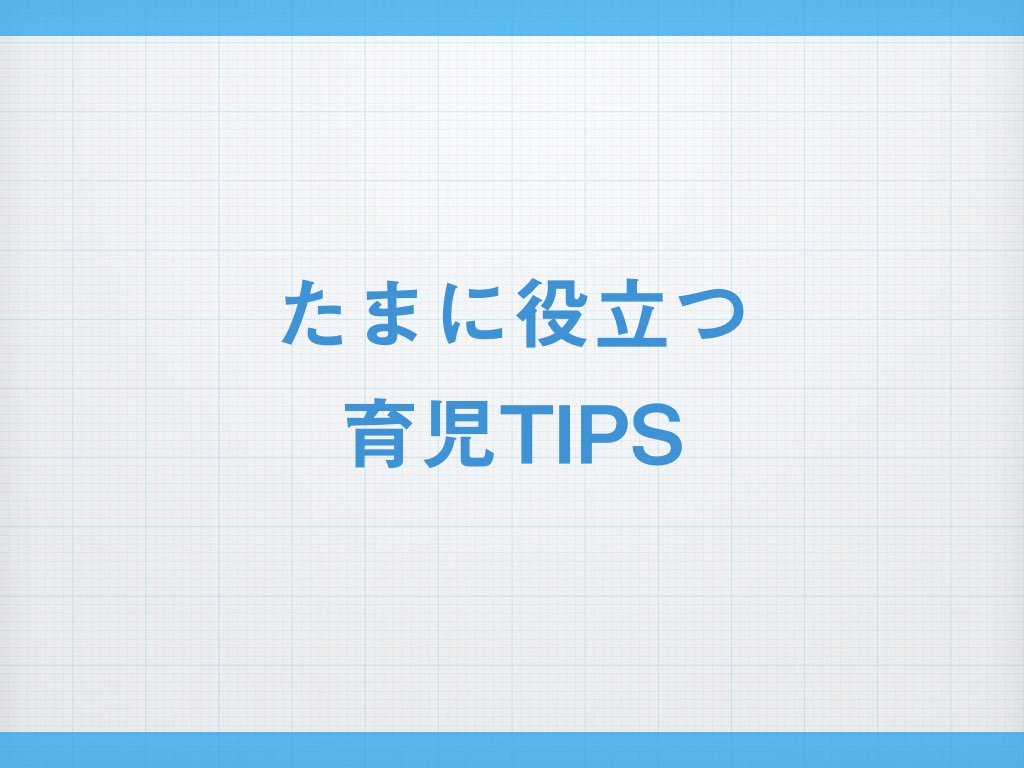 たまに役立つ
育児TIPS